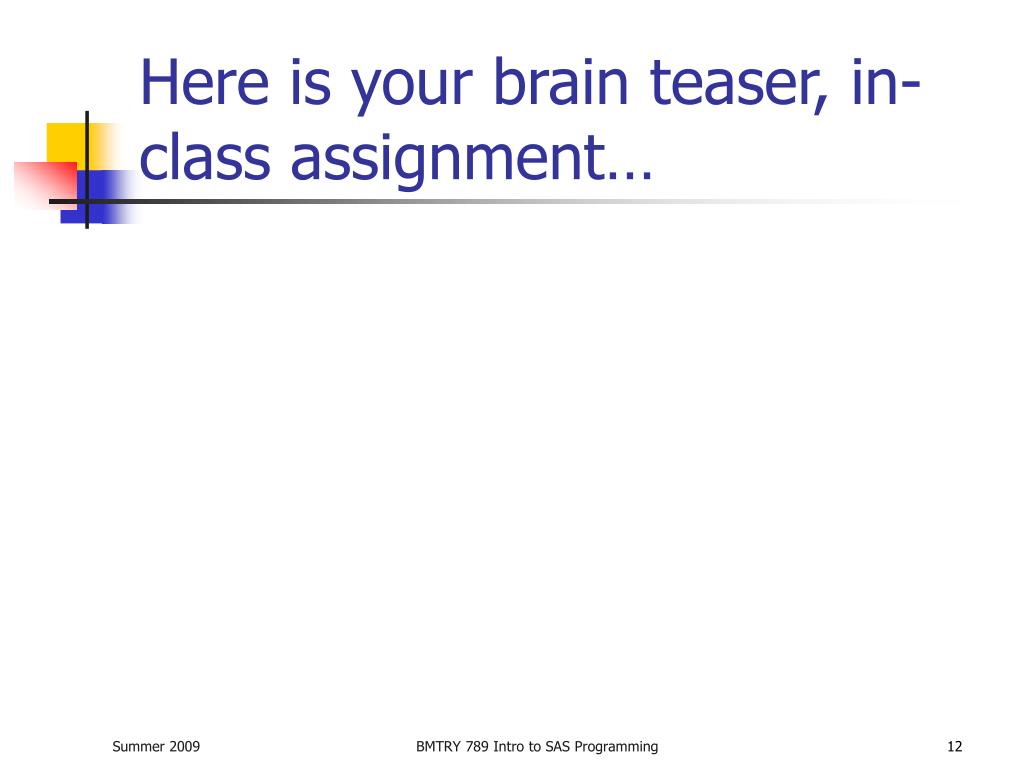 Here is your brain teaser, in-class assignment…

Summer 2009

BMTRY 789 Intro to SAS Programming

12